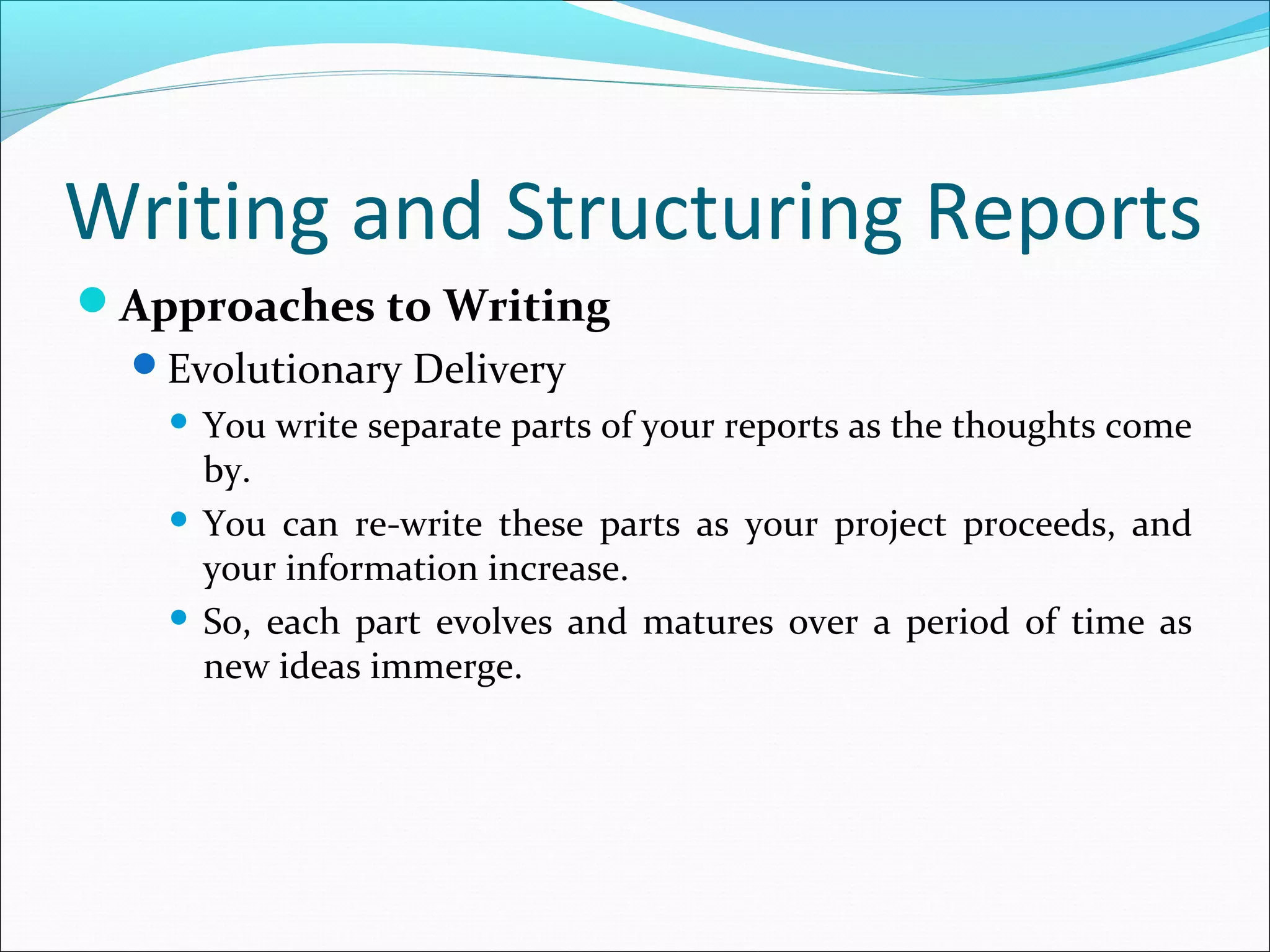 Writing and Structuring Reports

Approaches to Writing

Evolutionary Delivery

You write separate parts of your reports as the thoughts come by.

You can re-write these parts as your project proceeds, and your information increase.

So, each part evolves and matures over a period of time as new ideas immerge.